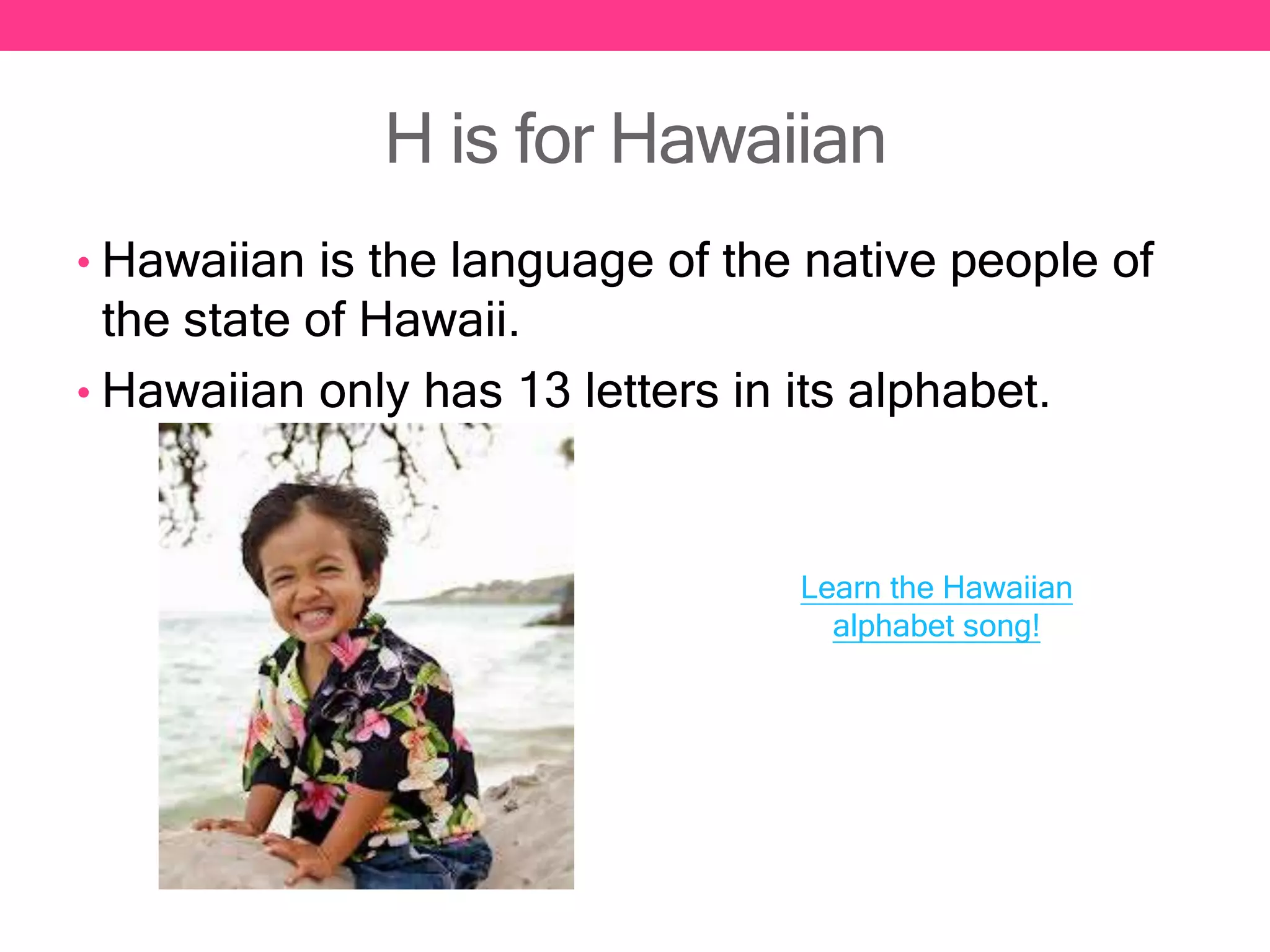 H is for Hawaiian

• Hawaiian is the language of the native people of the state of Hawaii.
• Hawaiian only has 13 letters in its alphabet.

Learn the Hawaiian alphabet song!